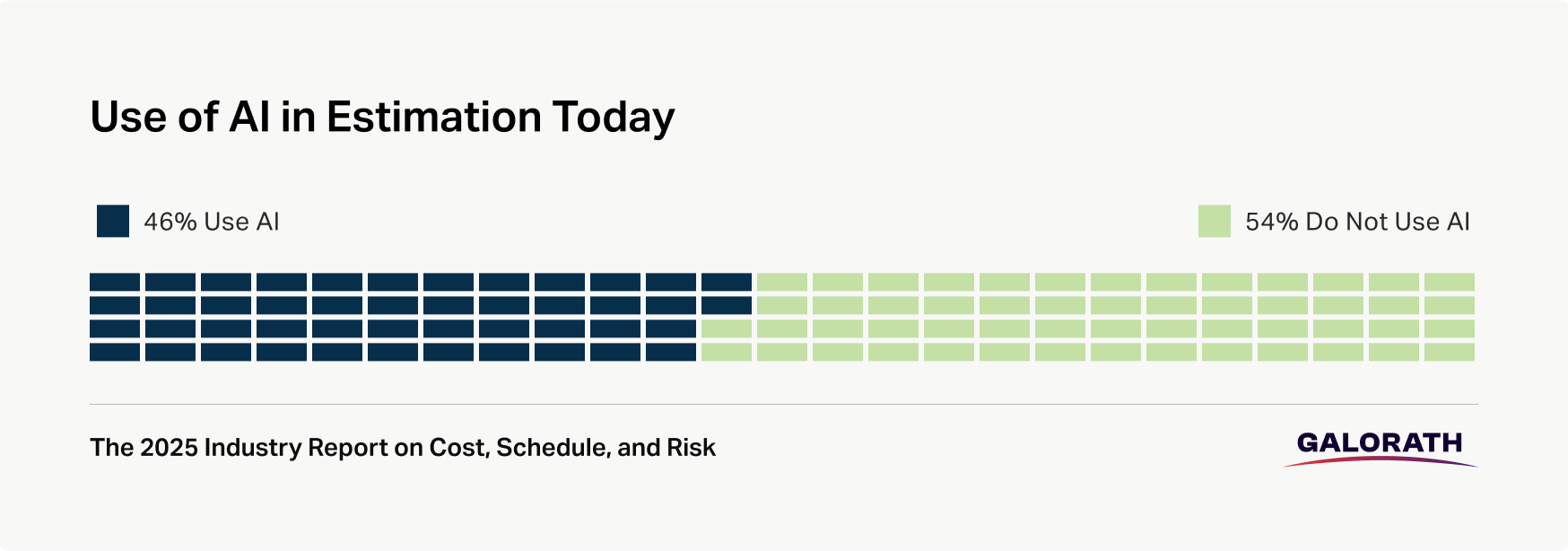 Use of AI in Estimation Today

46% Use AI

54% Do Not Use AI

The 2025 Industry Report on Cost, Schedule, and Risk

GALORATH